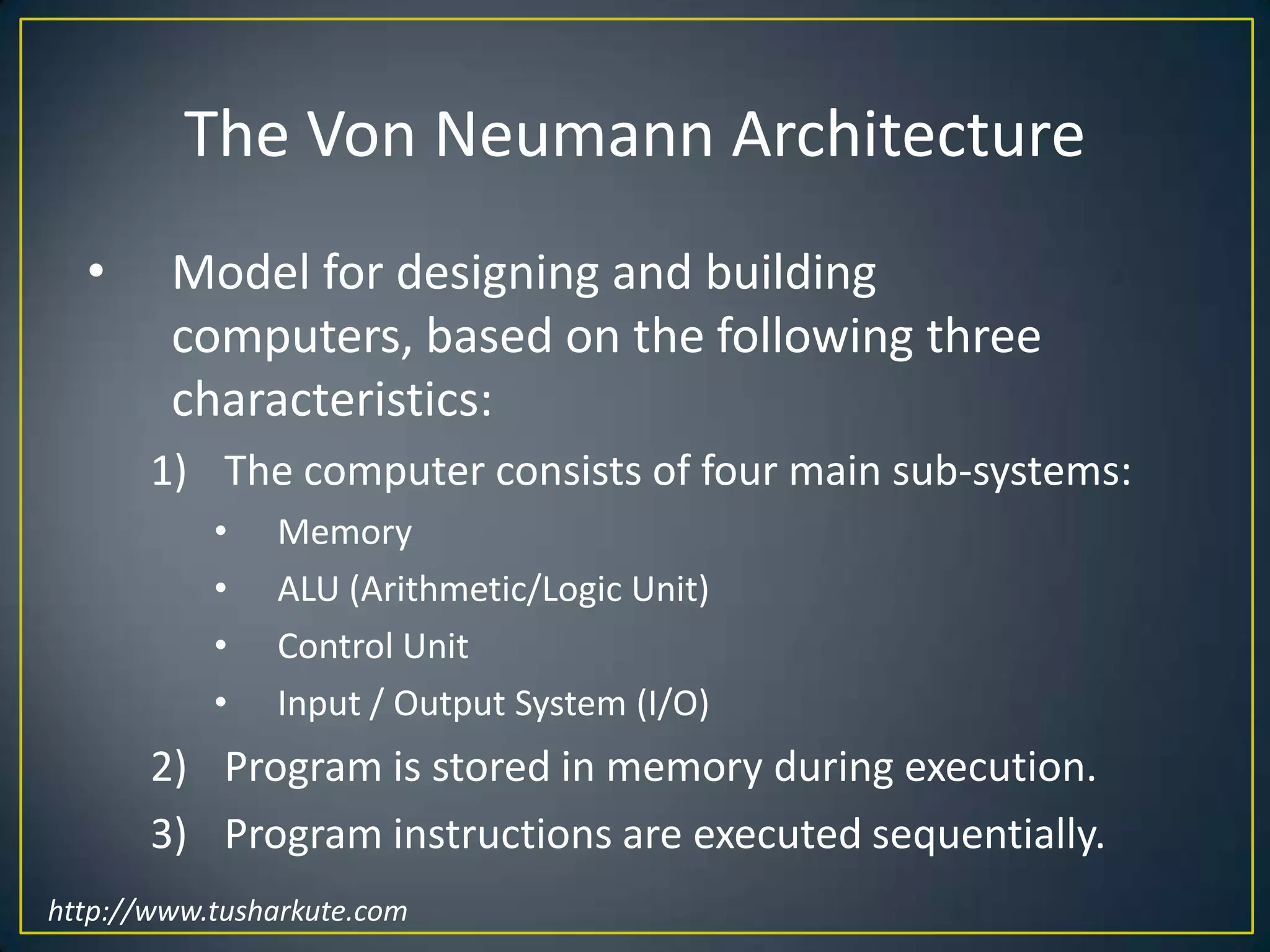 The Von Neumann Architecture

• Model for designing and building computers, based on the following three characteristics:

1) The computer consists of four main sub-systems:
• Memory
• ALU (Arithmetic/Logic Unit)
• Control Unit
• Input / Output System (I/O)

2) Program is stored in memory during execution.

3) Program instructions are executed sequentially.

http://www.tusharkute.com